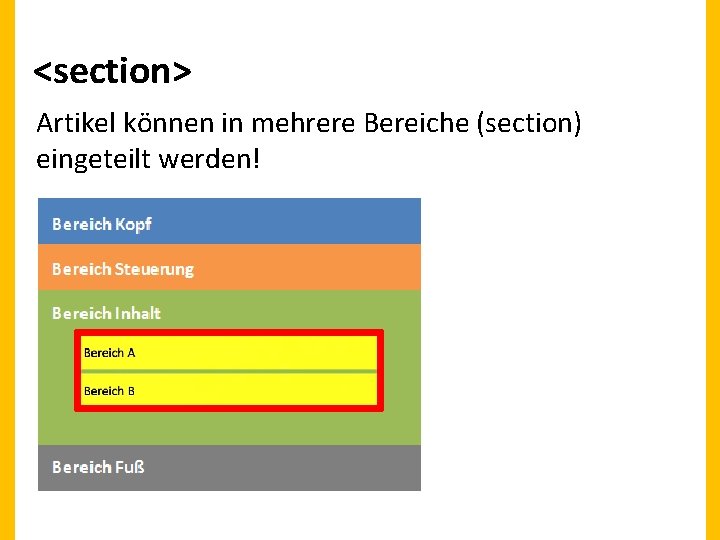 <section>

Artikel können in mehrere Bereiche (section) eingeteilt werden!

Bereich Kopf

Bereich Steuerung

Bereich Inhalt

Bereich A

Bereich B

Bereich Fuß